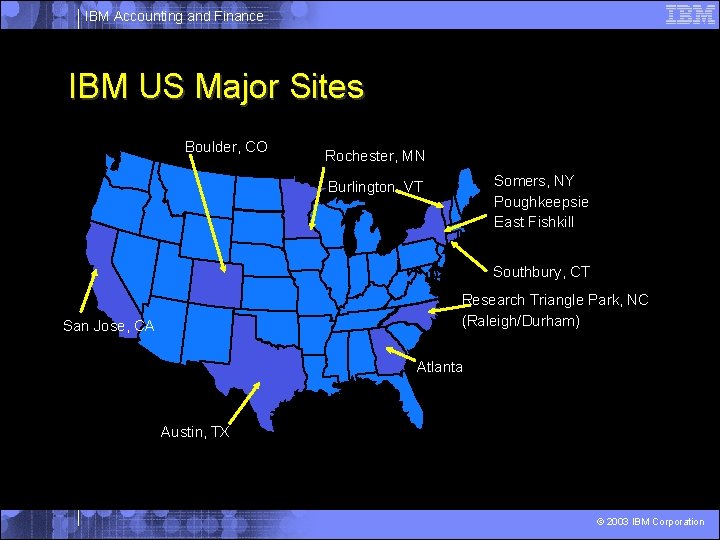 IBM Accounting and Finance

IBM

IBM US Major Sites

Boulder, CO

Rochester, MN

Burlington, VT

Somers, NY
Poughkeepsie
East Fishkill

Southbury, CT

Research Triangle Park, NC
(Raleigh/Durham)

San Jose, CA

Atlanta

Austin, TX

© 2003 IBM Corporation